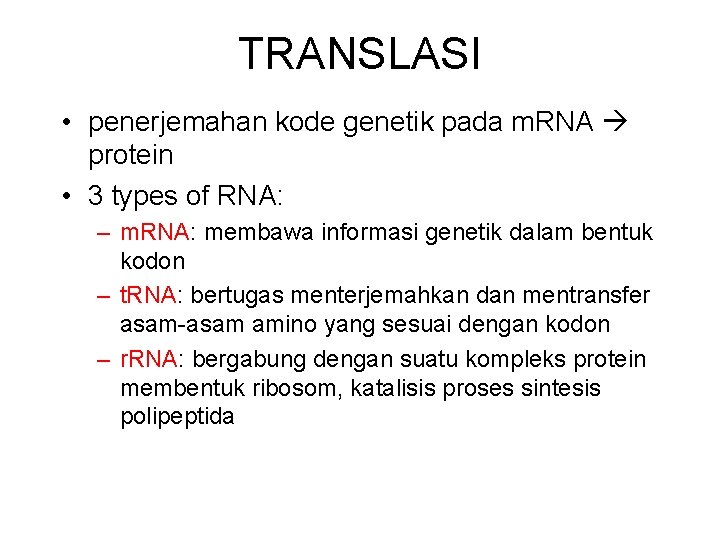 TRANSLASI

• penerjemahan kode genetik pada mRNA → protein

• 3 types of RNA:

– mRNA: membawa informasi genetik dalam bentuk kodon

– tRNA: bertugas menterjemahkan dan mentransfer asam-asam amino yang sesuai dengan kodon

– rRNA: bergabung dengan suatu kompleks protein membentuk ribosom, katalisis proses sintesis polipeptida